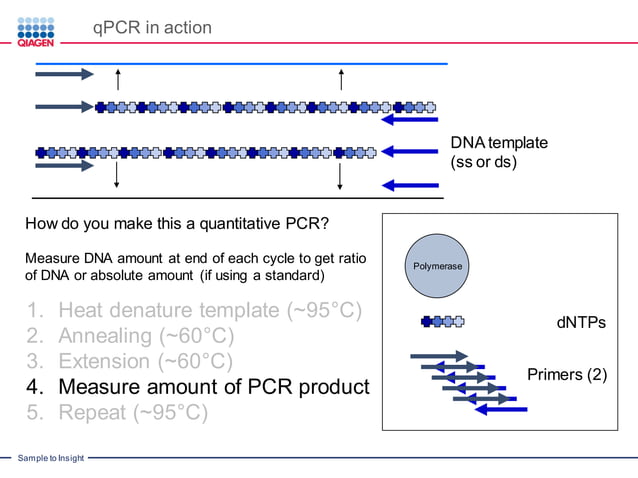 QIAGEN

qPCR in action

DNA template (ss or ds)

How do you make this a quantitative PCR?

Measure DNA amount at end of each cycle to get ratio of DNA or absolute amount (if using a standard)

1. Heat denature template (~95°C)
2. Annealing (~60°C)
3. Extension (~60°C)
4. Measure amount of PCR product
5. Repeat (~95°C)

Polymerase

dNTPs

Primers (2)

Sample to Insight